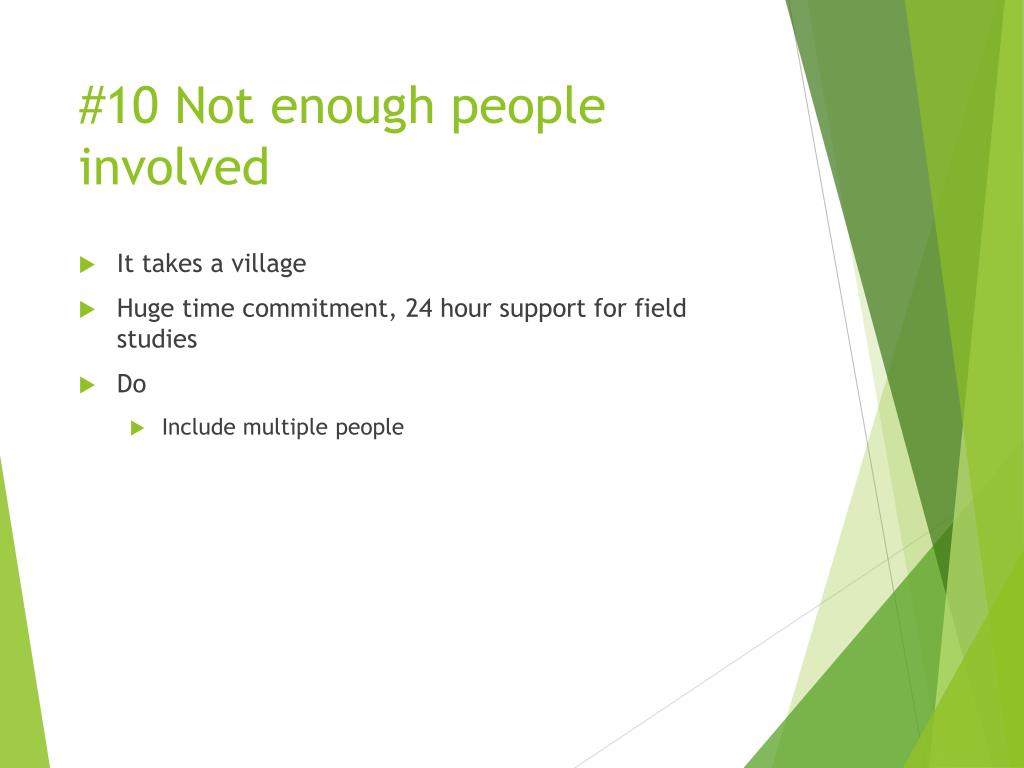 #10 Not enough people involved

It takes a village

Huge time commitment, 24 hour support for field studies

Do

Include multiple people